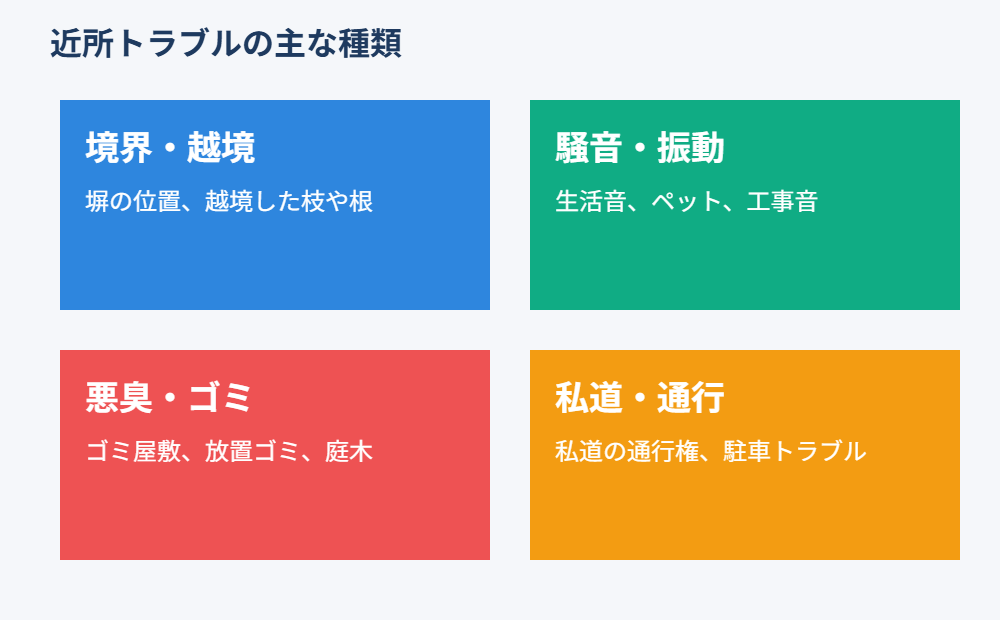 近所トラブルの主な種類

境界・越境

塀の位置、越境した枝や根

騒音・振動

生活音、ペット、工事音

悪臭・ゴミ

ゴミ屋敷、放置ゴミ、庭木

私道・通行

私道の通行権、駐車トラブル